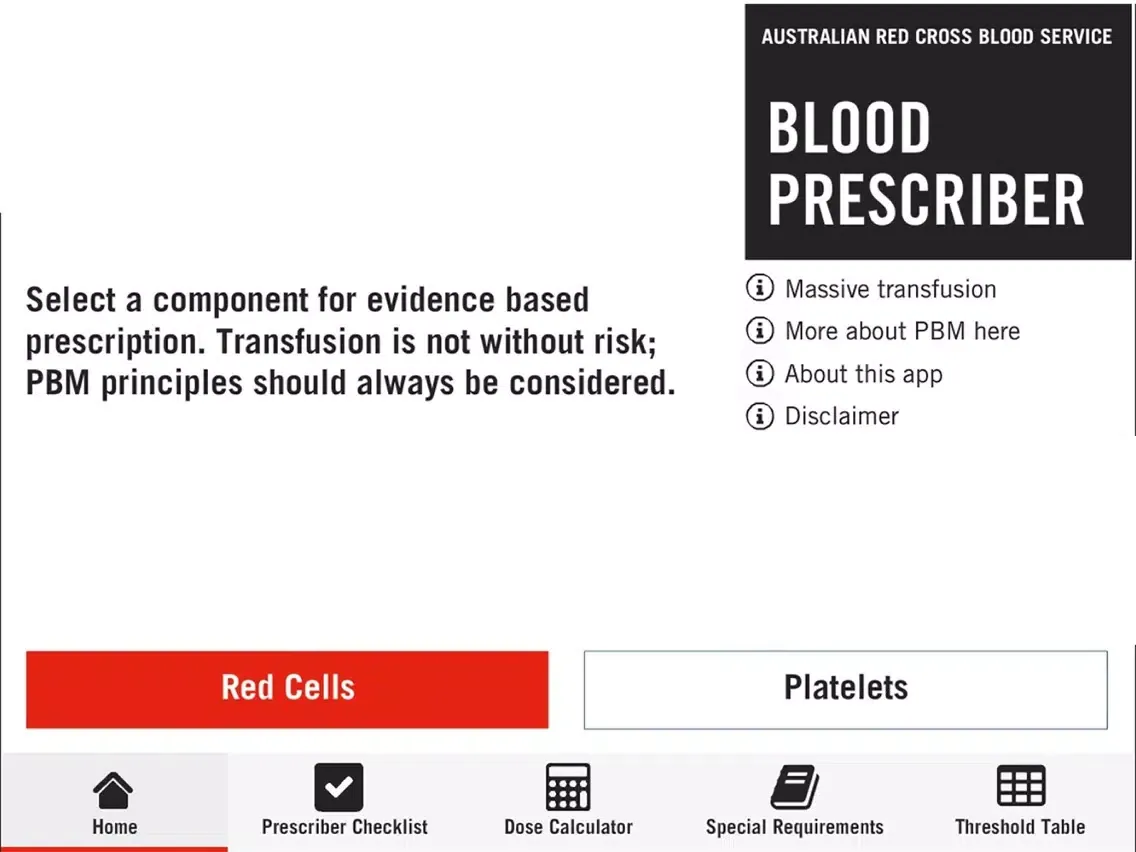 AUSTRALIAN RED CROSS BLOOD SERVICE

BLOOD PRESCRIBER

Select a component for evidence based prescription. Transfusion is not without risk; PBM principles should always be considered.

Massive transfusion
More about PBM here
About this app
Disclaimer

Red Cells

Platelets

Home
Prescriber Checklist
Dose Calculator
Special Requirements
Threshold Table